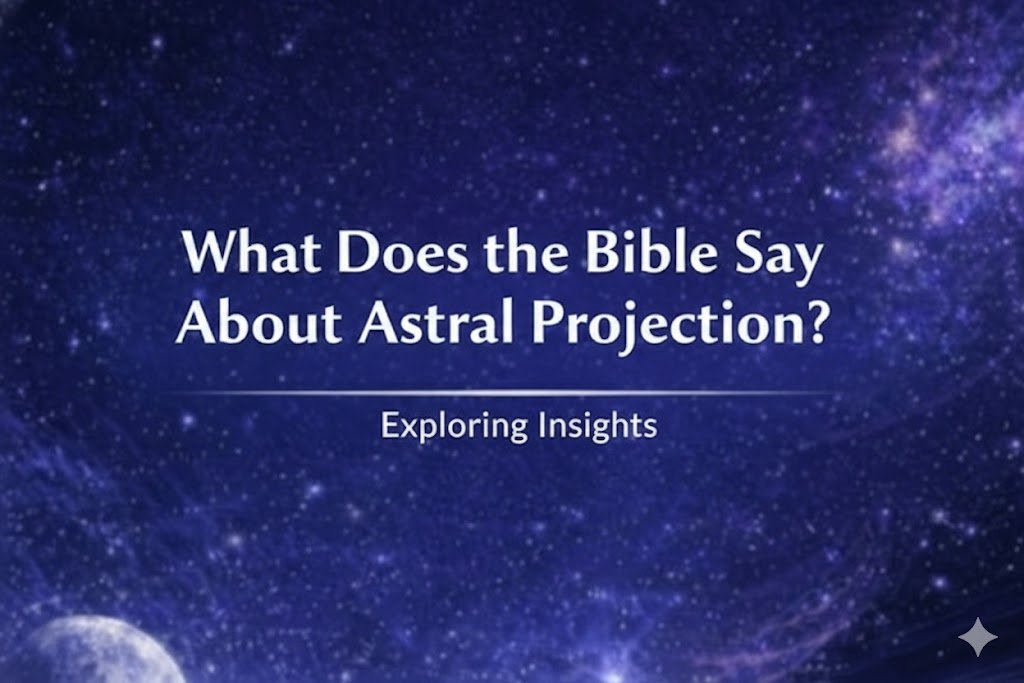 What Does the Bible Say About Astral Projection?

Exploring Insights